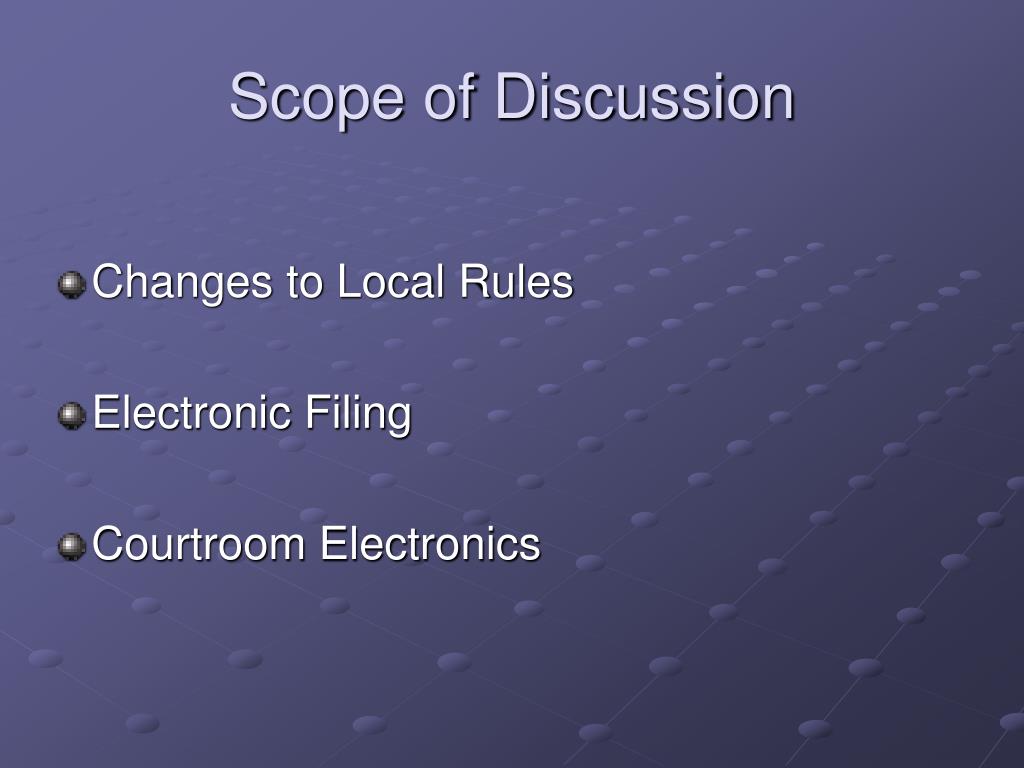 Scope of Discussion

Changes to Local Rules

Electronic Filing

Courtroom Electronics